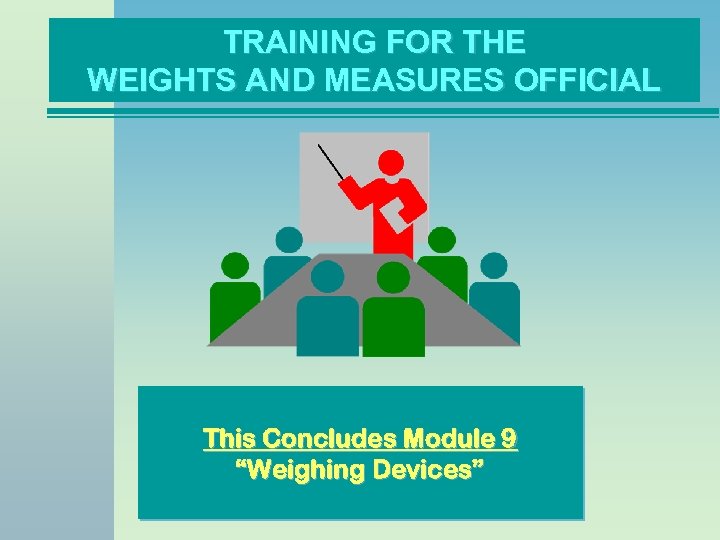 TRAINING FOR THE
WEIGHTS AND MEASURES OFFICIAL

This Concludes Module 9
“Weighing Devices”